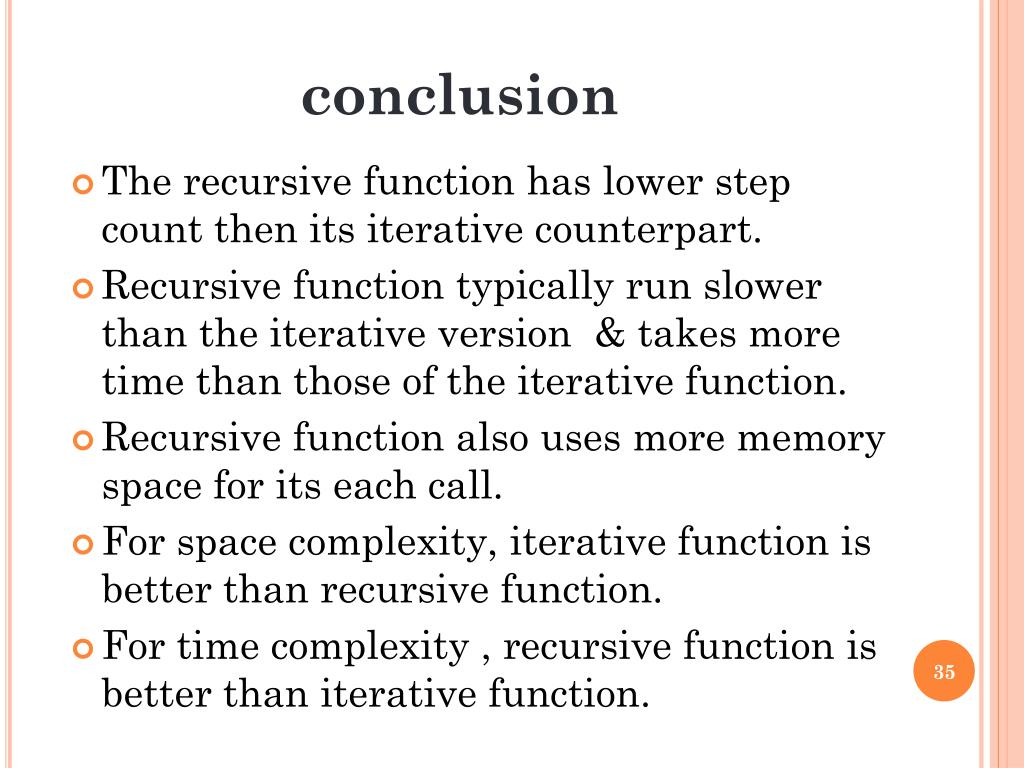 conclusion

The recursive function has lower step count then its iterative counterpart.

Recursive function typically run slower than the iterative version & takes more time than those of the iterative function.

Recursive function also uses more memory space for its each call.

For space complexity, iterative function is better than recursive function.

For time complexity , recursive function is better than iterative function.

35